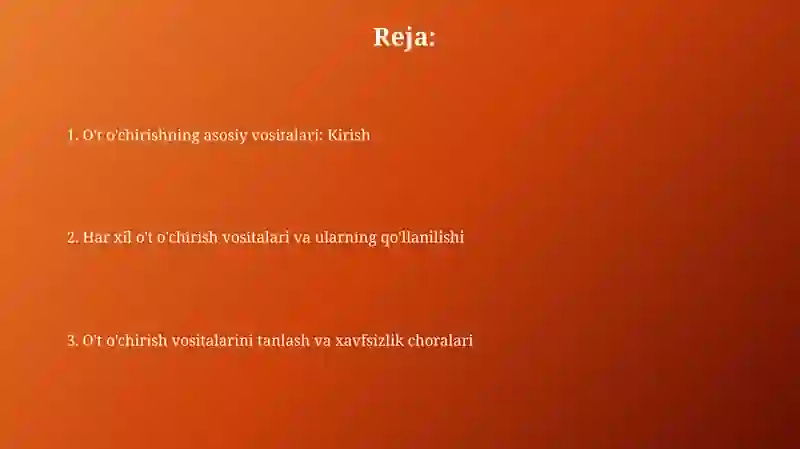 Reja:

1. O't o'chirishning asosiy vositalari: Kirish

2. Har xil o't o'chirish vositalari va ularning qo'llanilishi

3. O't o'chirish vositalarini tanlash va xavfsizlik choralari